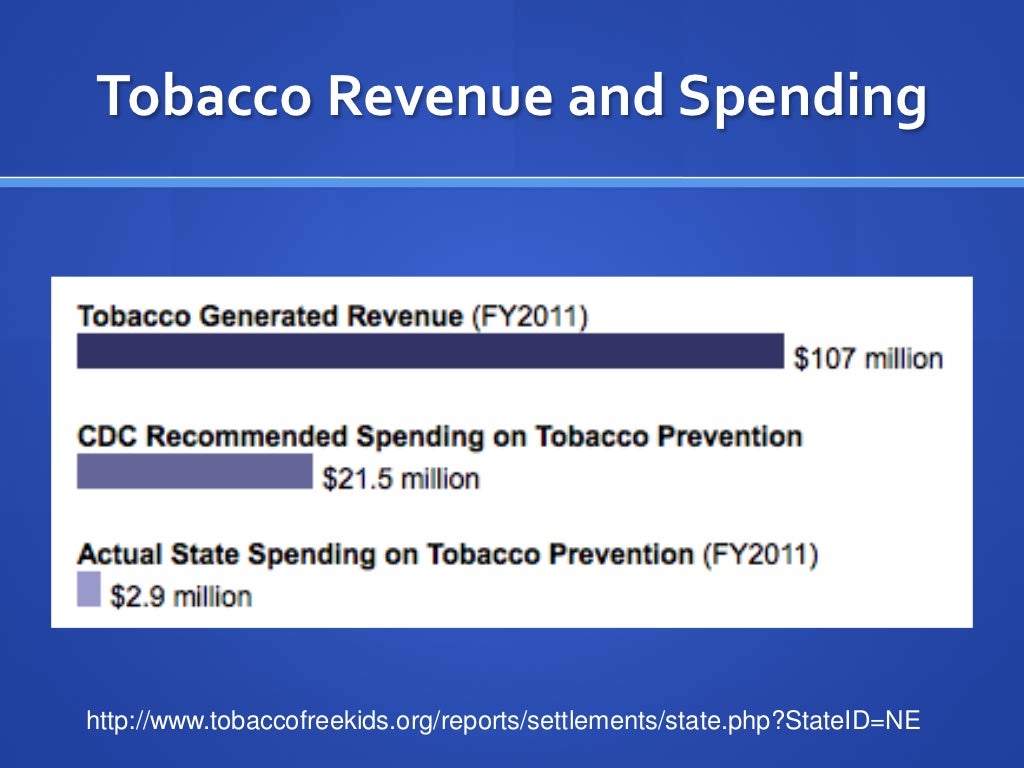 Tobacco Revenue and Spending

Tobacco Generated Revenue (FY2011)
$107 million

CDC Recommended Spending on Tobacco Prevention
$21.5 million

Actual State Spending on Tobacco Prevention (FY2011)
$2.9 million

http://www.tobaccofreekids.org/reports/settlements/state.php?StateID=NE